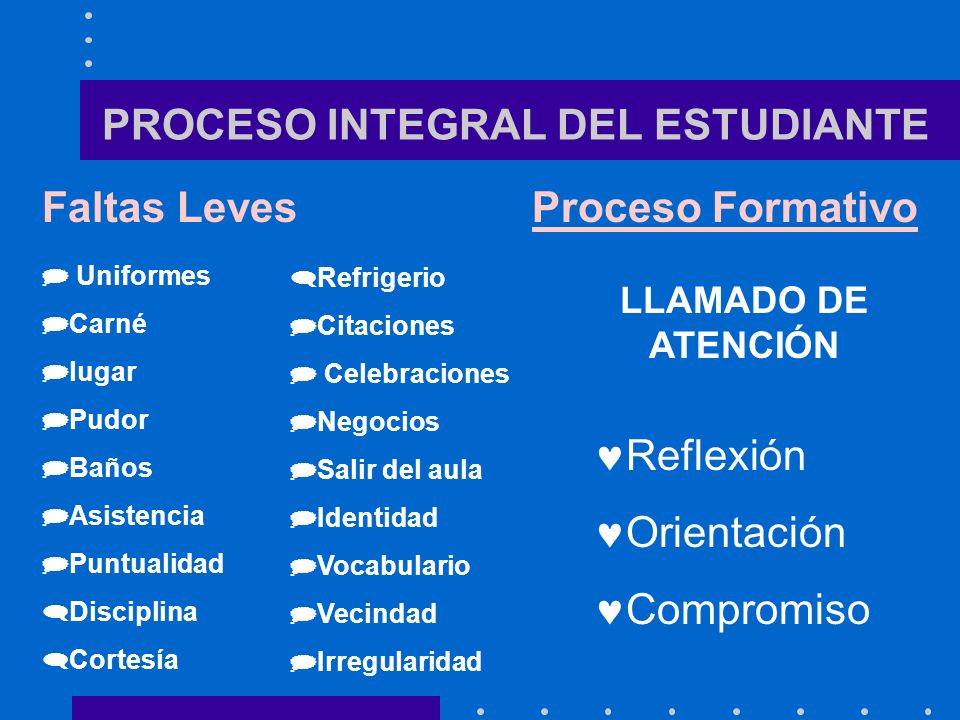 PROCESO INTEGRAL DEL ESTUDIANTE

Faltas Leves

Uniformes
Carné
lugar
Pudor
Baños
Asistencia
Puntualidad
Disciplina
Cortesía

Refrigerio
Citaciones
Celebraciones
Negocios
Salir del aula
Identidad
Vocabulario
Vecindad
Irregularidad

Proceso Formativo

LLAMADO DE ATENCIÓN

♥Reflexión
♥Orientación
♥Compromiso